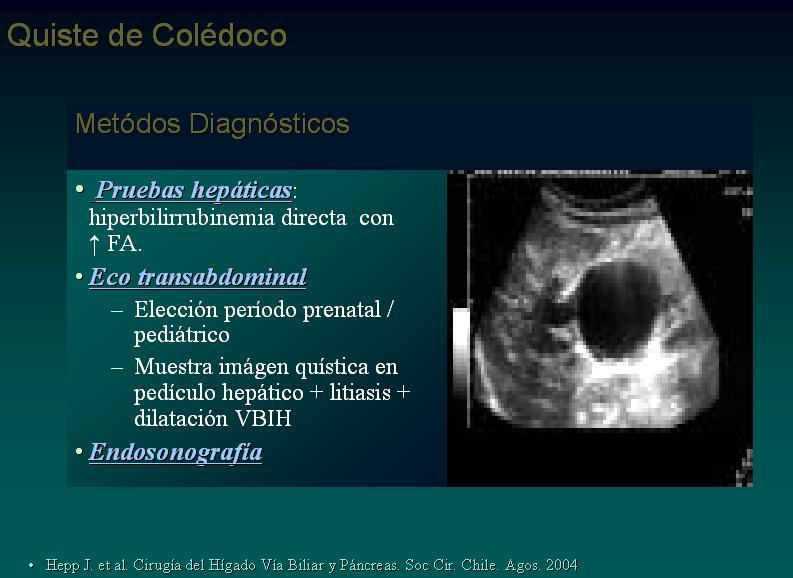 Quiste de Colédoco

Metódos Diagnósticos

• Pruebas hepáticas: hiperbilirrubinemia directa con ↑ FA.

• Eco transabdominal

– Elección período prenatal / pediátrico

– Muestra imágen quística en pedículo hepático + litiasis + dilatación VBIH

• Endosonografía

• Hepp J. et al. Cirugía del Hígado Vía Biliar y Páncreas. Soc Cir. Chile. Agos. 2004